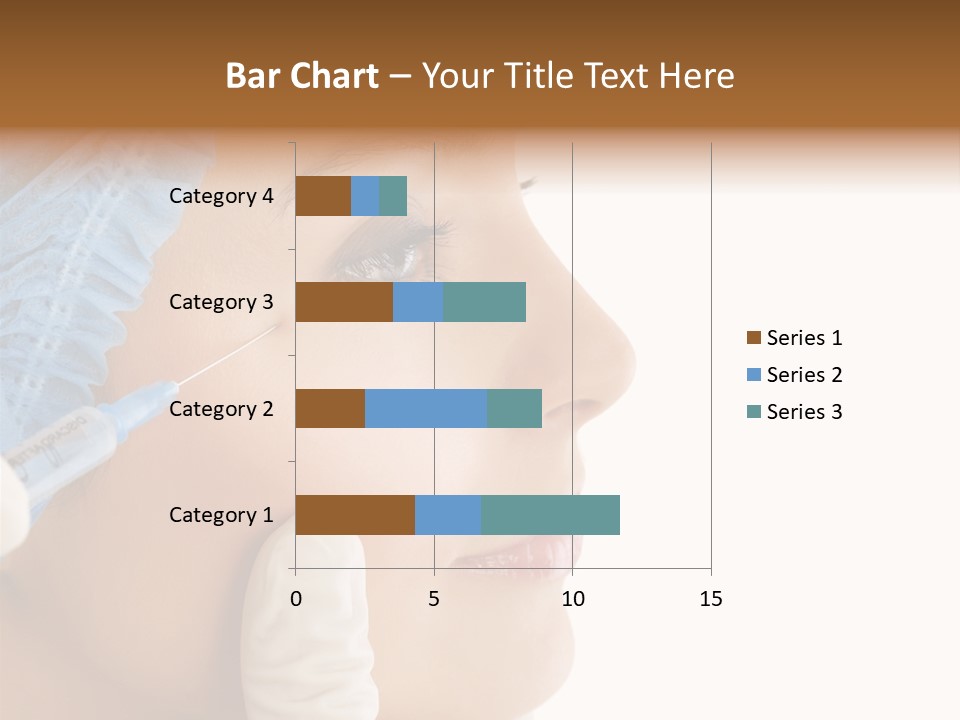 Bar Chart – Your Title Text Here

Category 4
Category 3
Category 2
Category 1

0
5
10
15

Series 1
Series 2
Series 3